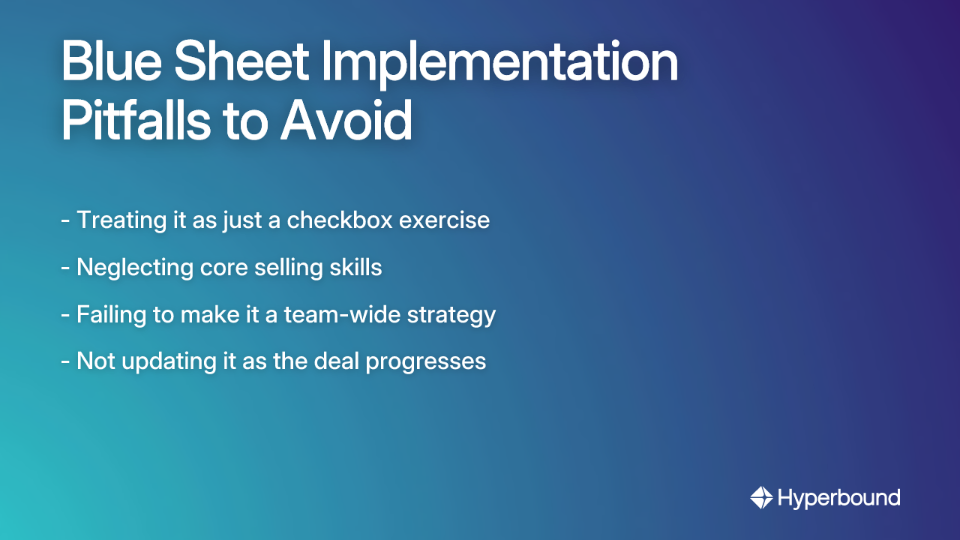 Blue Sheet Implementation Pitfalls to Avoid

- Treating it as just a checkbox exercise

- Neglecting core selling skills

- Failing to make it a team-wide strategy

- Not updating it as the deal progresses

Hyperbound